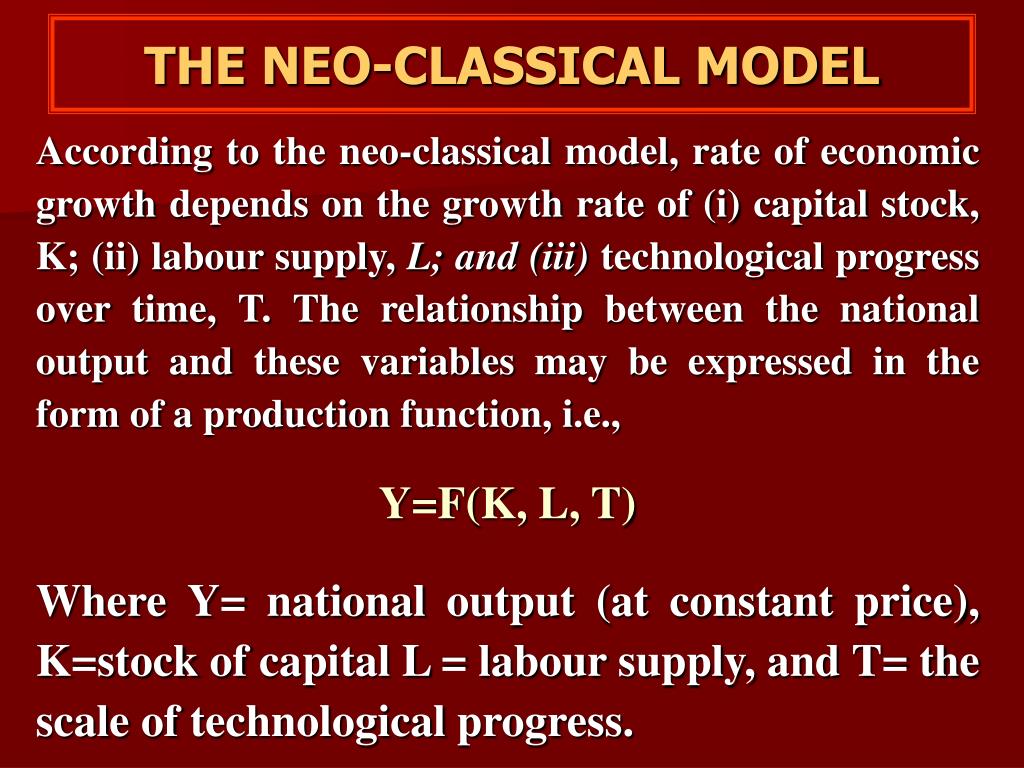 THE NEO-CLASSICAL MODEL

According to the neo-classical model, rate of economic growth depends on the growth rate of (i) capital stock, K; (ii) labour supply, L; and (iii) technological progress over time, T. The relationship between the national output and these variables may be expressed in the form of a production function, i.e.,

$Y=F(K, L, T)$

Where Y= national output (at constant price), K=stock of capital L = labour supply, and T= the scale of technological progress.